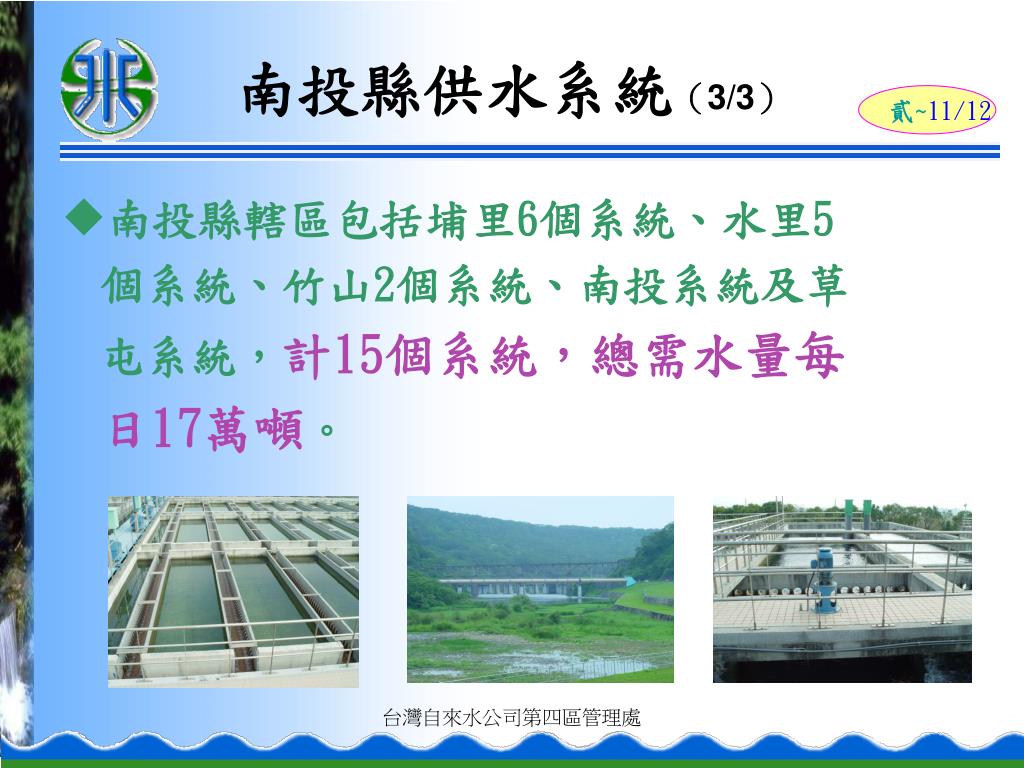 南投縣供水系統（3/3）

貳~11/12

◆南投縣轄區包括埔里6個系統、水里5個系統、竹山2個系統、南投系統及草屯系統，計15個系統，總需水量每日17萬噸。

台灣自來水公司第四區管理處